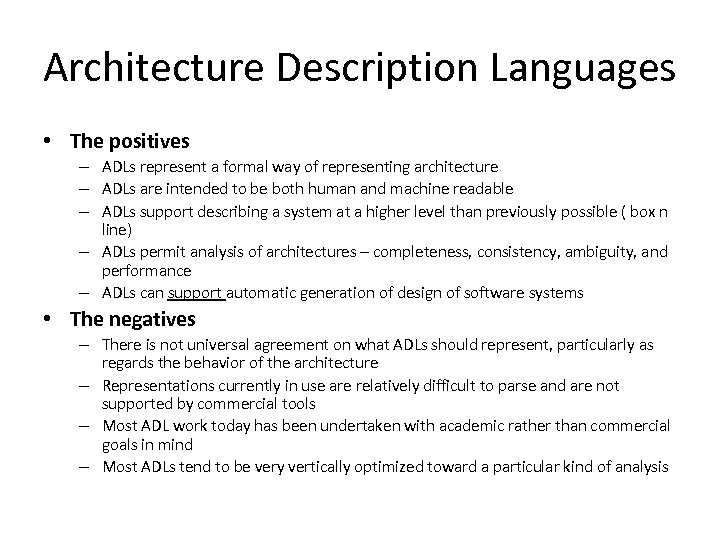 Architecture Description Languages

• The positives
– ADLs represent a formal way of representing architecture
– ADLs are intended to be both human and machine readable
– ADLs support describing a system at a higher level than previously possible ( box n line)
– ADLs permit analysis of architectures – completeness, consistency, ambiguity, and performance
– ADLs can support automatic generation of design of software systems

• The negatives
– There is not universal agreement on what ADLs should represent, particularly as regards the behavior of the architecture
– Representations currently in use are relatively difficult to parse and are not supported by commercial tools
– Most ADL work today has been undertaken with academic rather than commercial goals in mind
– Most ADLs tend to be very vertically optimized toward a particular kind of analysis